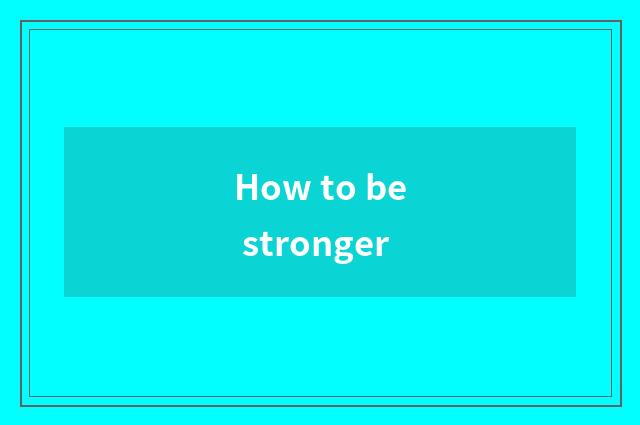 How to be stronger